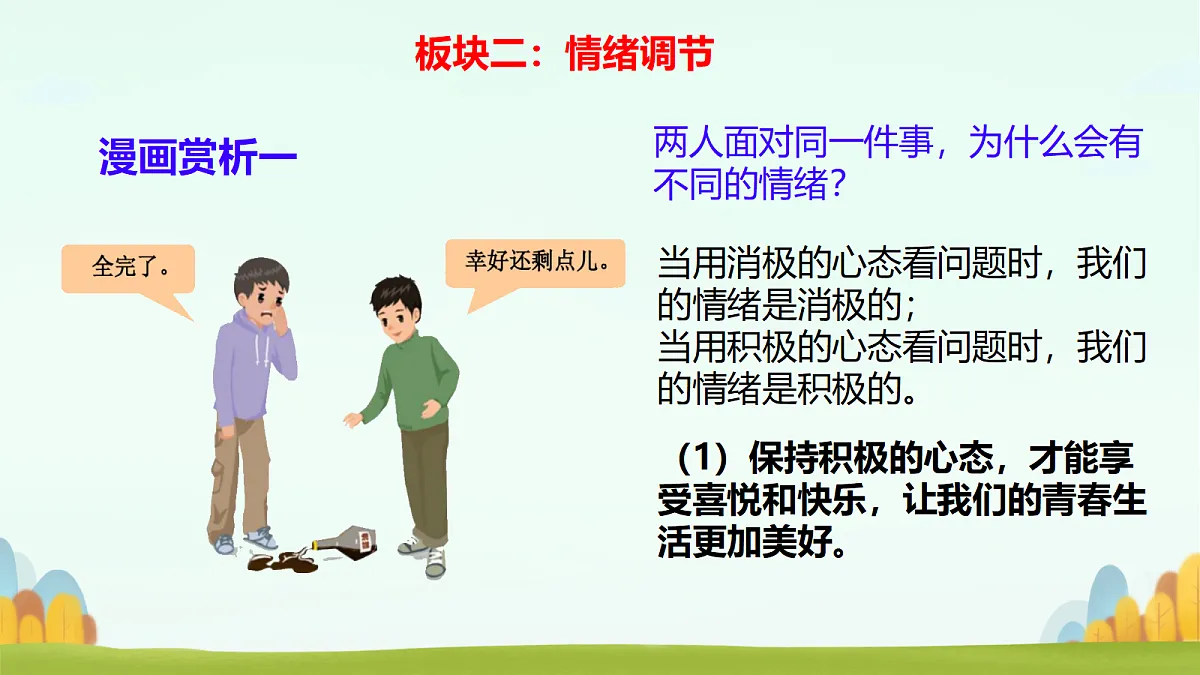 板块二：情绪调节

漫画赏析一

全完了。

幸好还剩点儿。

两人面对同一件事，为什么会有不同的情绪？

当用消极的心态看问题时，我们的情绪是消极的；
当用积极的心态看问题时，我们的情绪是积极的。

（1）保持积极的心态，才能享受喜悦和快乐，让我们的青春生活更加美好。